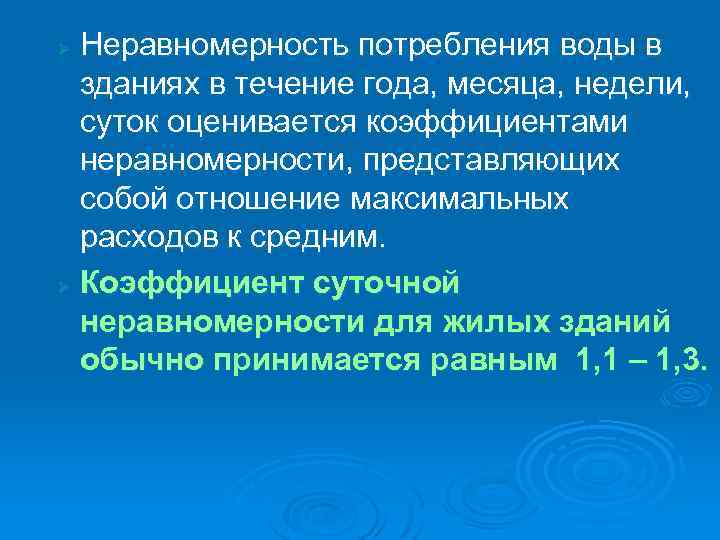 Неравномерность потребления воды в зданиях в течение года, месяца, недели, суток оценивается коэффициентами неравномерности, представляющих собой отношение максимальных расходов к средним.

Коэффициент суточной неравномерности для жилых зданий обычно принимается равным 1,1 – 1,3.